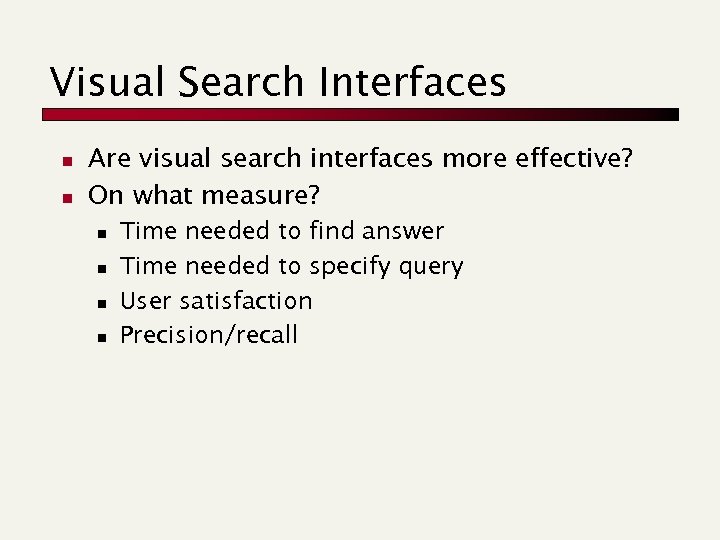 Visual Search Interfaces

- Are visual search interfaces more effective?
- On what measure?
  - Time needed to find answer
  - Time needed to specify query
  - User satisfaction
  - Precision/recall